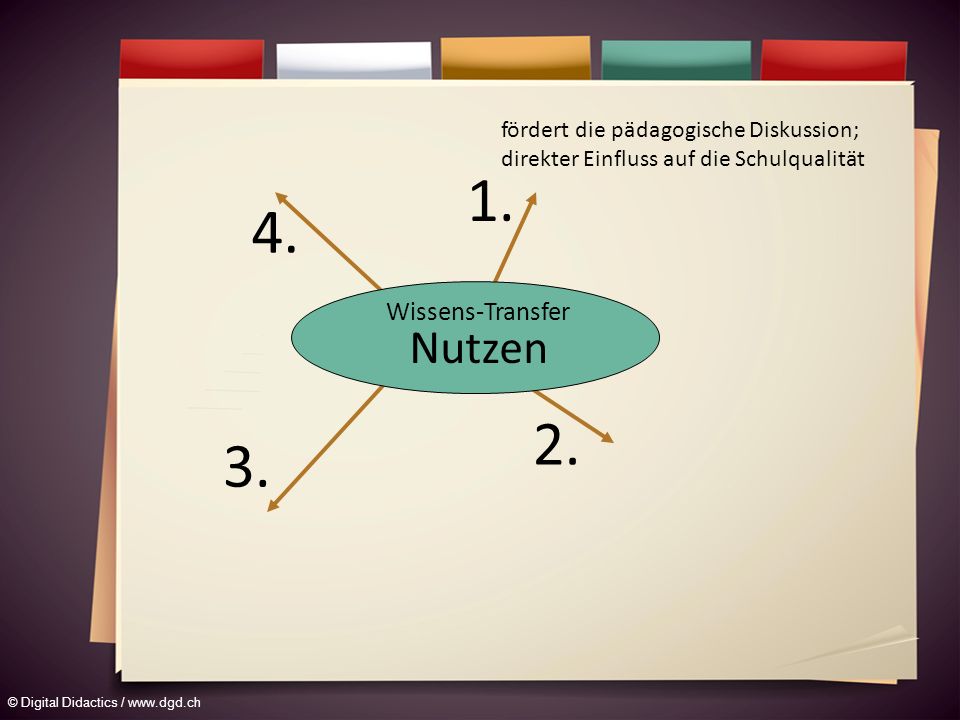 fördert die pädagogische Diskussion; direkter Einfluss auf die Schulqualität

1.

4.

Wissens-Transfer
Nutzen

2.

3.

© Digital Didactics / www.dgd.ch